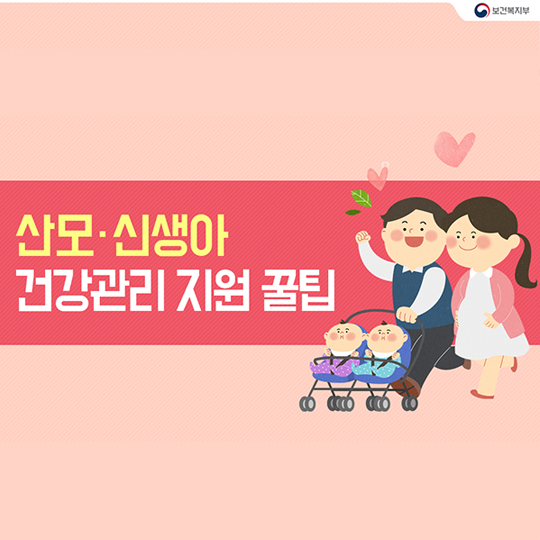 보건복지부

산모·신생아
건강관리 지원 꿀팁